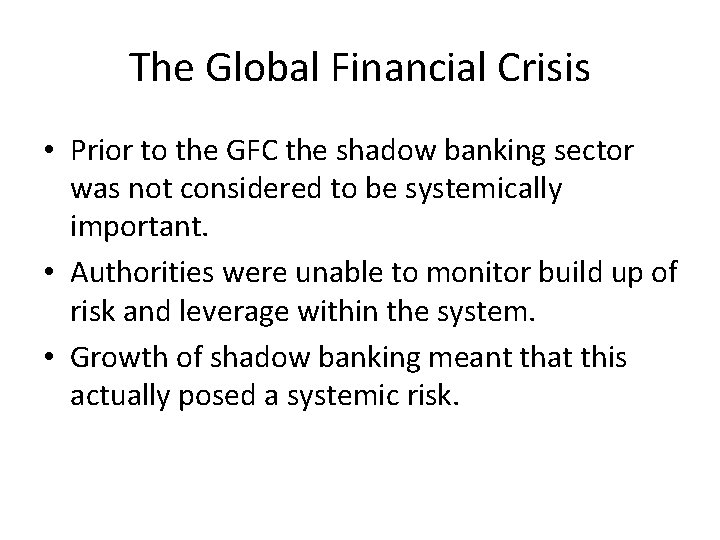 The Global Financial Crisis

• Prior to the GFC the shadow banking sector was not considered to be systemically important.

• Authorities were unable to monitor build up of risk and leverage within the system.

• Growth of shadow banking meant that this actually posed a systemic risk.